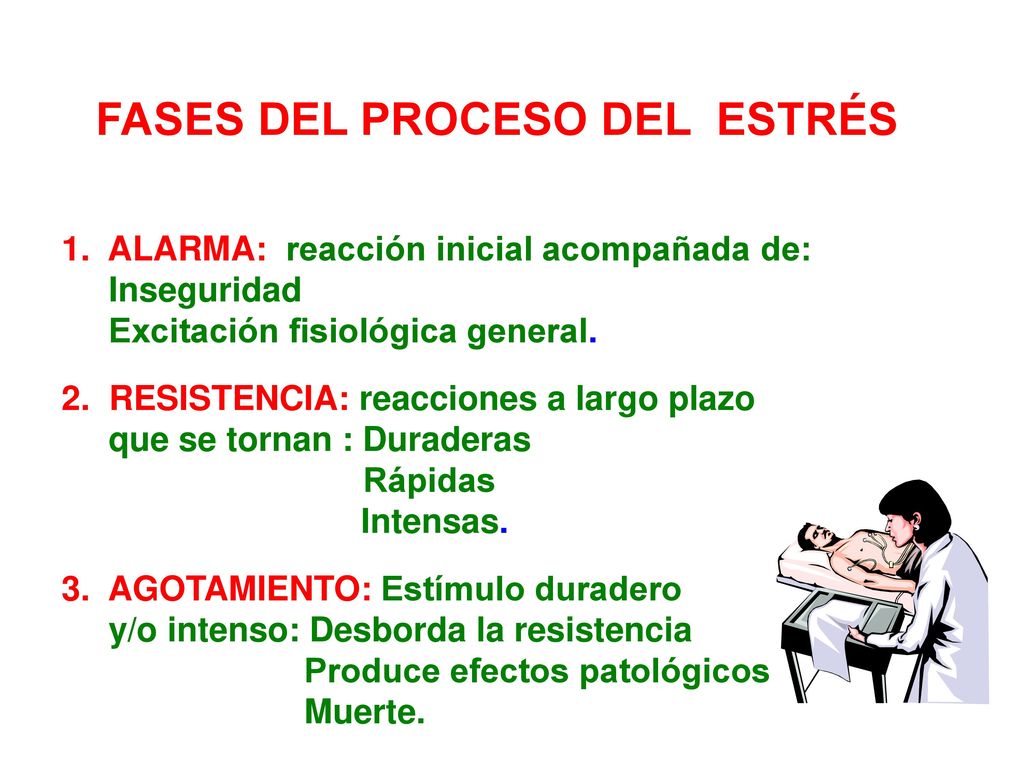 FASES DEL PROCESO DEL ESTRÉS

1. ALARMA: reacción inicial acompañada de:
Inseguridad
Excitación fisiológica general.

2. RESISTENCIA: reacciones a largo plazo que se tornan : Duraderas
Rápidas
Intensas.

3. AGOTAMIENTO: Estímulo duradero y/o intenso: Desborda la resistencia
Produce efectos patológicos
Muerte.